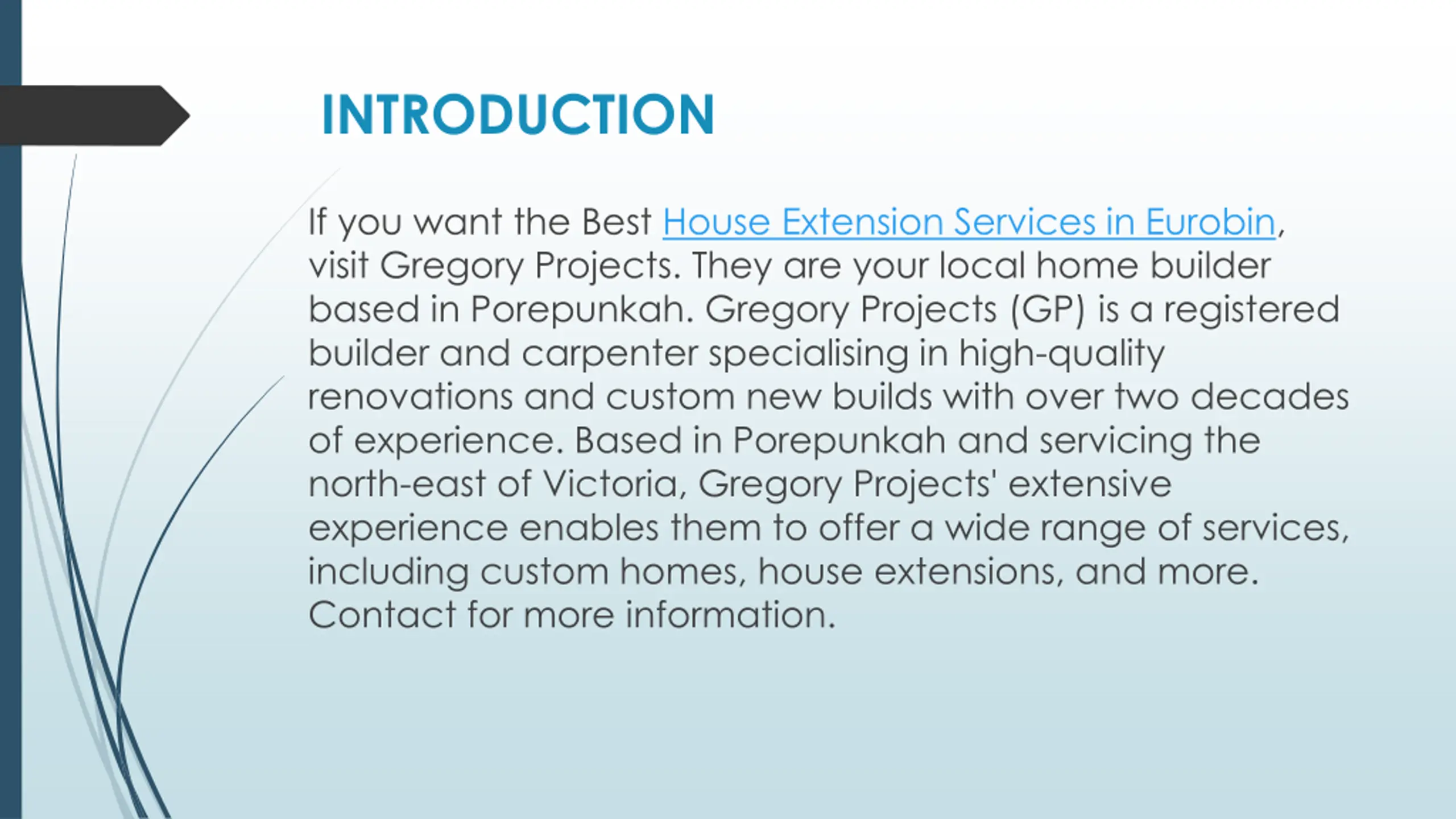 INTRODUCTION

If you want the Best House Extension Services in Eurobin, visit Gregory Projects. They are your local home builder based in Porepunkah. Gregory Projects (GP) is a registered builder and carpenter specialising in high-quality renovations and custom new builds with over two decades of experience. Based in Porepunkah and servicing the north-east of Victoria, Gregory Projects' extensive experience enables them to offer a wide range of services, including custom homes, house extensions, and more. Contact for more information.